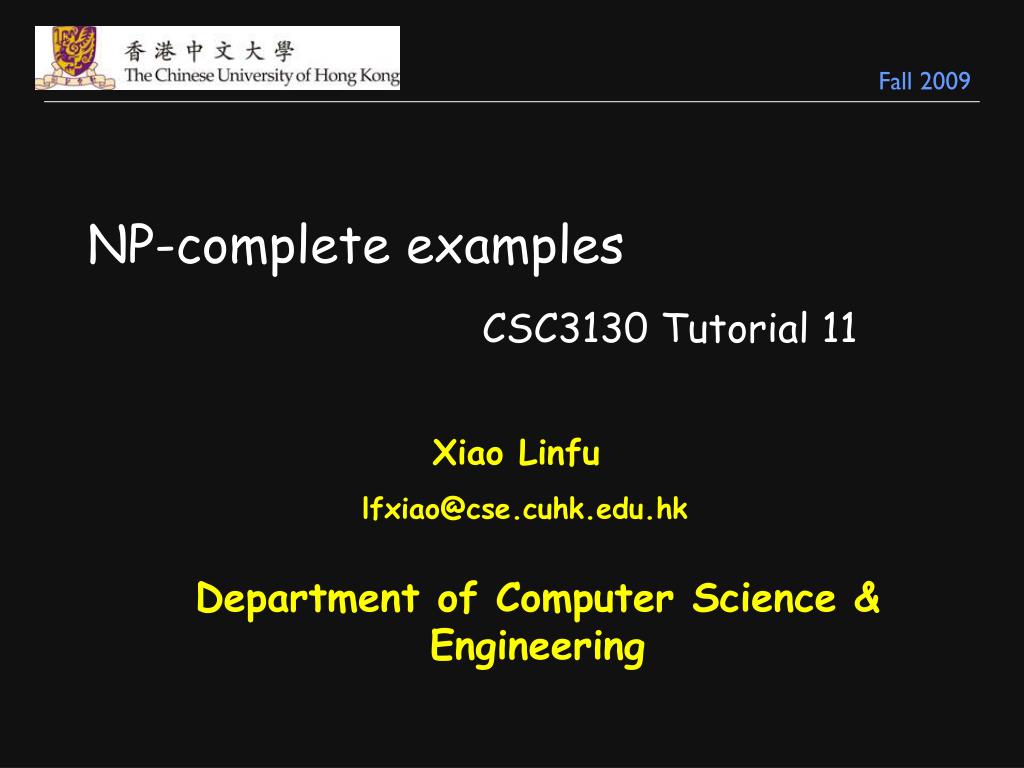 香港中文大學
The Chinese University of Hong Kong

Fall 2009

NP-complete examples

CSC3130 Tutorial 11

Xiao Linfu

lfxiao@cse.cuhk.edu.hk

Department of Computer Science & Engineering